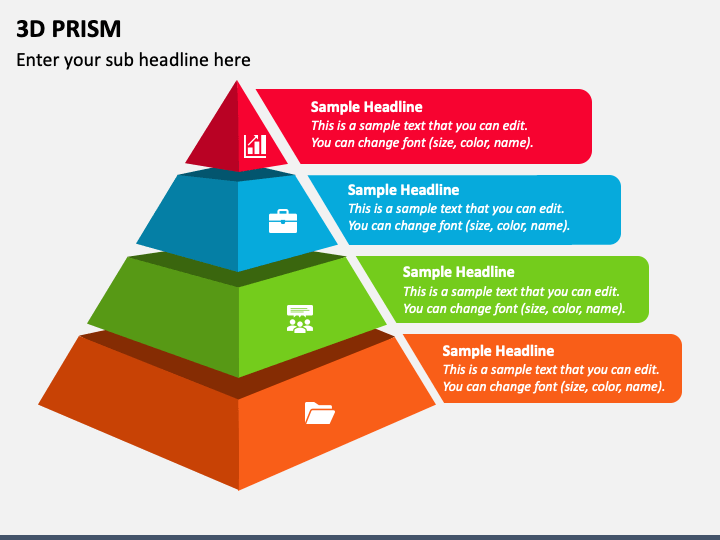 3D PRISM

Enter your sub headline here

Sample Headline
This is a sample text that you can edit. You can change font (size, color, name).

Sample Headline
This is a sample text that you can edit. You can change font (size, color, name).

Sample Headline
This is a sample text that you can edit. You can change font (size, color, name).

Sample Headline
This is a sample text that you can edit. You can change font (size, color, name).